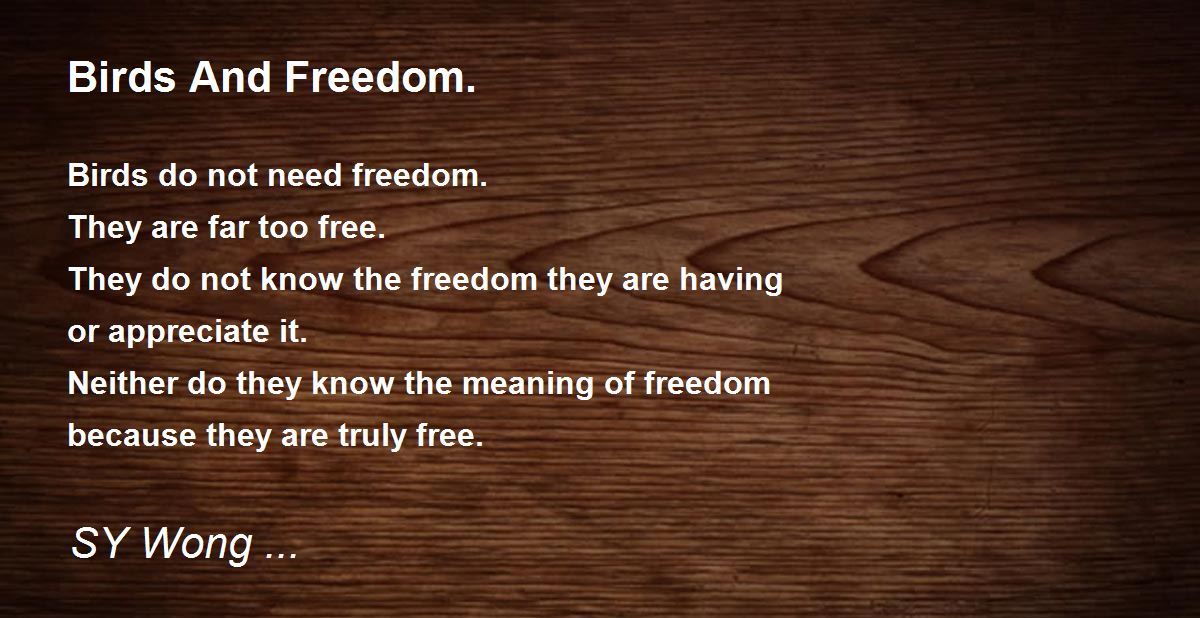 Birds And Freedom.

Birds do not need freedom.
They are far too free.
They do not know the freedom they are having
or appreciate it.
Neither do they know the meaning of freedom
because they are truly free.

SY Wong ...